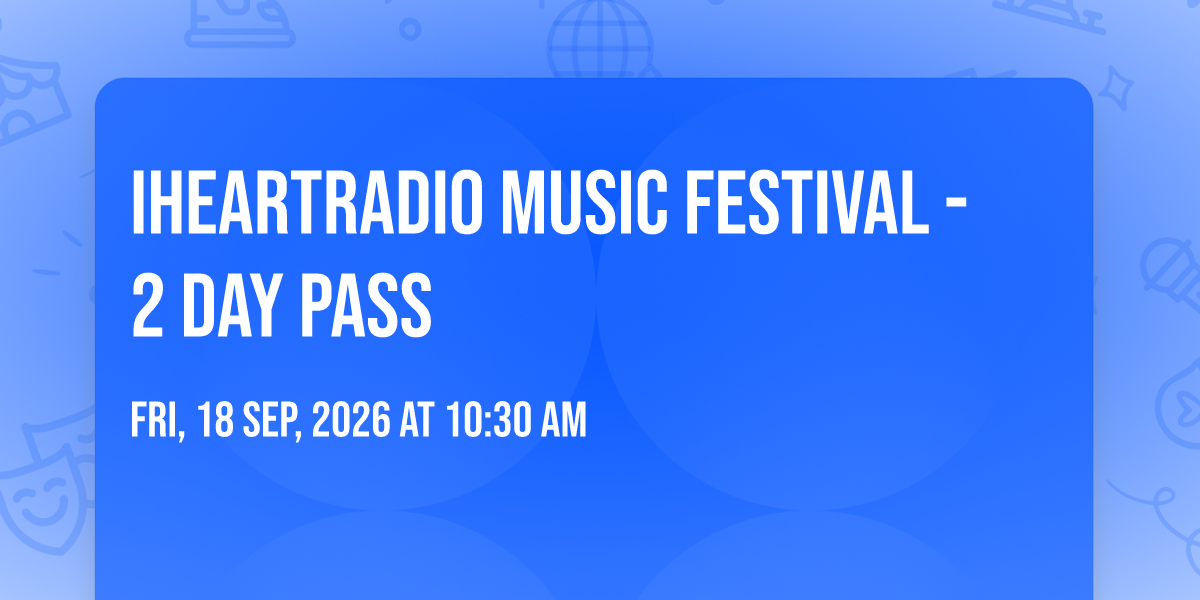 IHEARTRADIO MUSIC FESTIVAL - 2 DAY PASS

FRI, 18 SEP, 2026 AT 10:30 AM